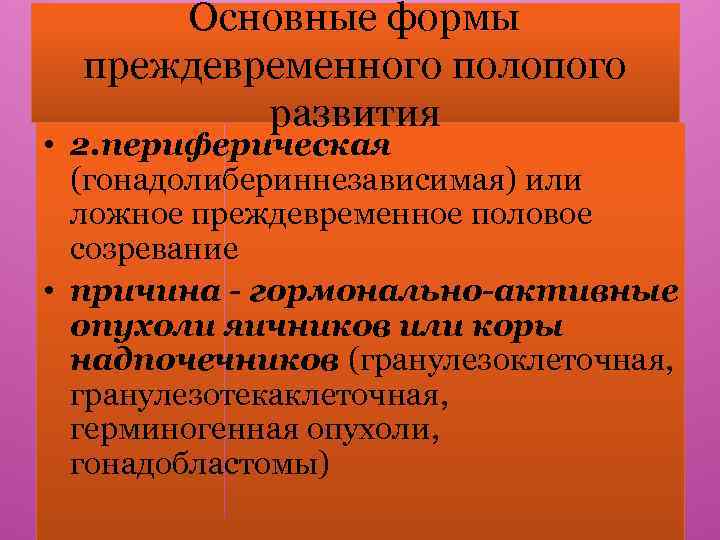 Основные формы преждевременного полопого развития

• 2.периферическая (гонадолибериннезависимая) или ложное преждевременное половое созревание

• причина - гормонально-активные опухоли яичников или коры надпочечников (гранулезоклеточная, гранулезотекаклеточная, герминогенная опухоли, гонадобластомы)